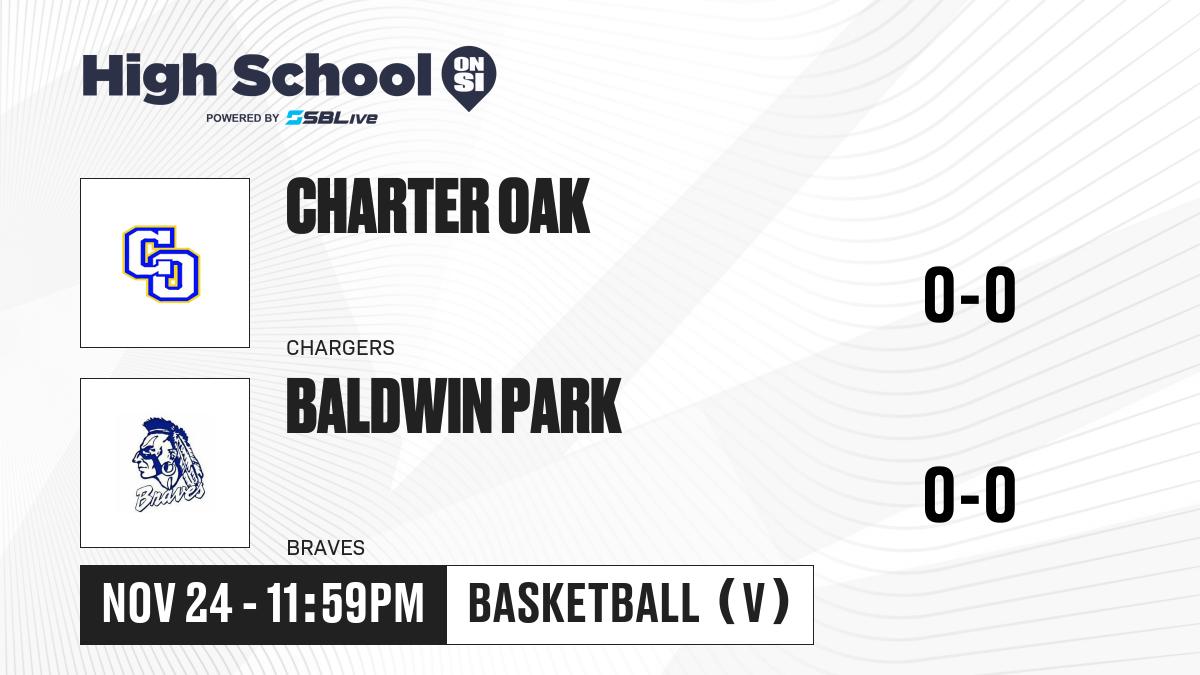 High School ON SI
POWERED BY SBLive

CO

CHARTER OAK

0-0

CHARGERS

Braves

BALDWIN PARK

0-0

BRAVES

NOV 24 - 11:59PM

BASKETBALL (V)